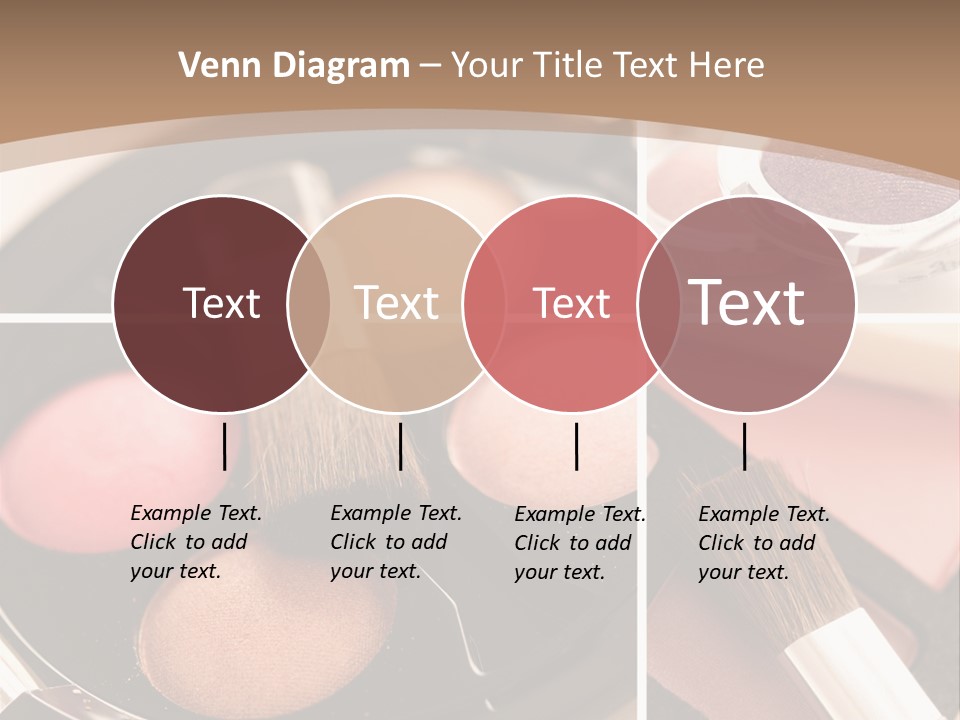 Venn Diagram – Your Title Text Here

Text

Text

Text

Text

Example Text. Click to add your text.

Example Text. Click to add your text.

Example Text. Click to add your text.

Example Text. Click to add your text.